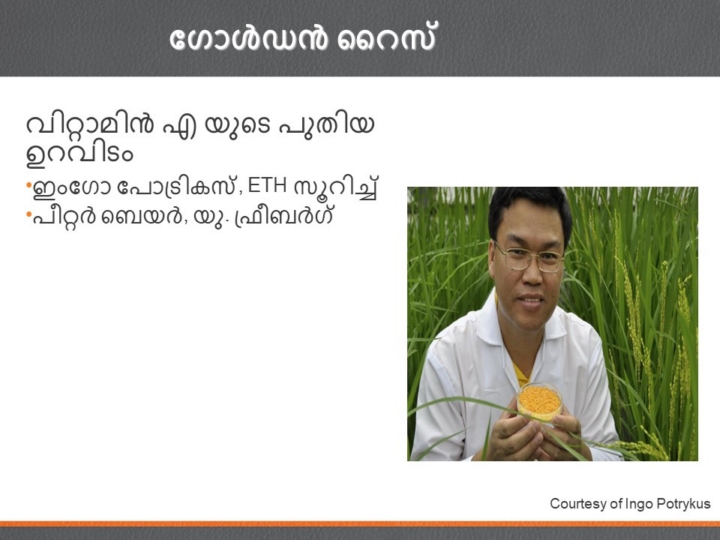 ഗോൾഡൻ റൈസ്

വിറ്റാമിൻ എ യുടെ പുതിയ ഉറവിടം

•ഇംഗോ പോട്രികസ്, ETH സൂറിച്ച്
•പീറ്റർ ബെയർ, യു. ഫ്രീബർഗ്

Courtesy of Ingo Potrykus